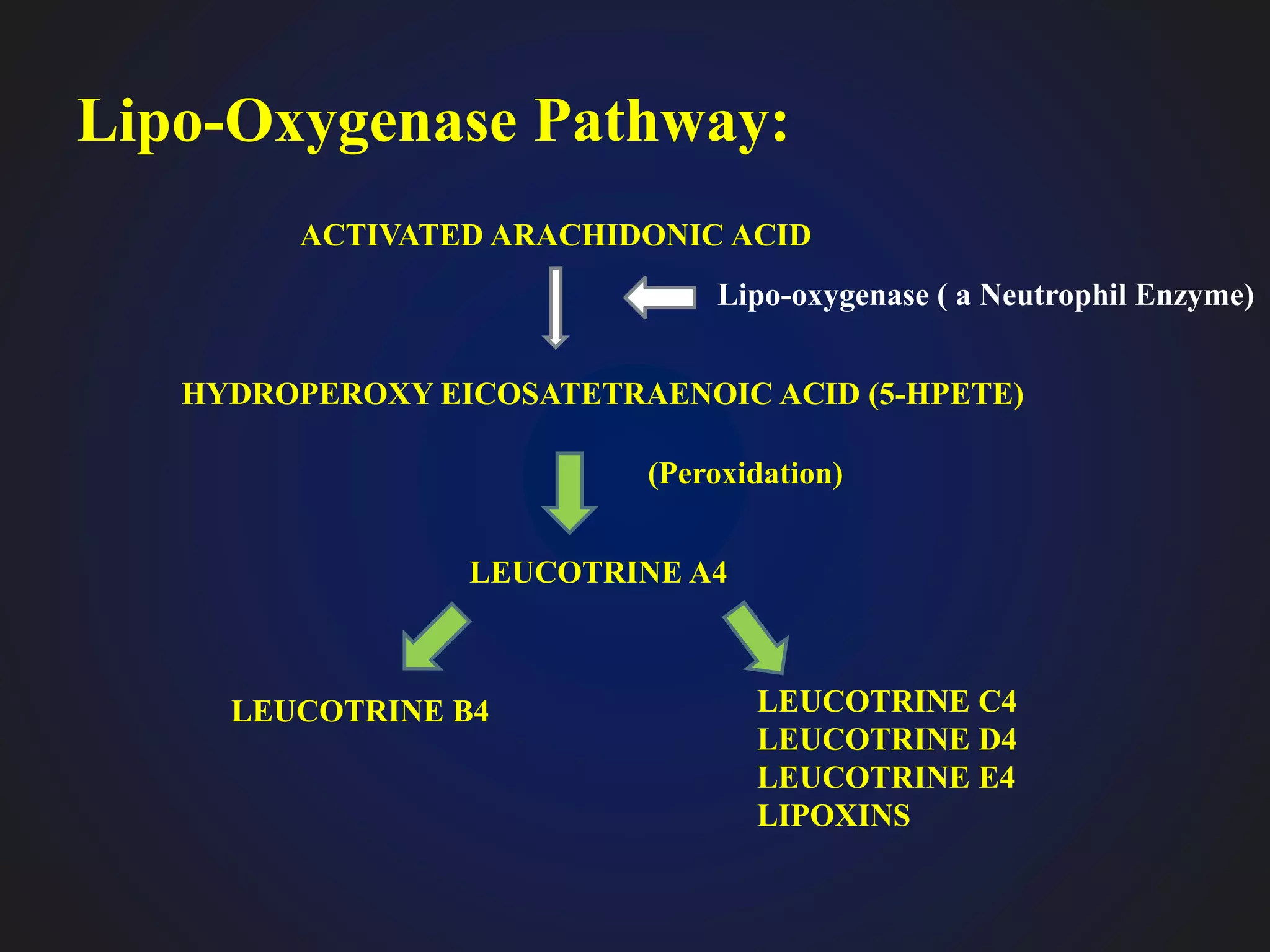 Lipo-Oxygenase Pathway:

ACTIVATED ARACHIDONIC ACID

Lipo-oxygenase ( a Neutrophil Enzyme)

HYDROPEROXY EICOSATETRAENOIC ACID (5-HPETE)

(Peroxidation)

LEUCOTRINE A4

LEUCOTRINE B4

LEUCOTRINE C4
LEUCOTRINE D4
LEUCOTRINE E4
LIPOXINS